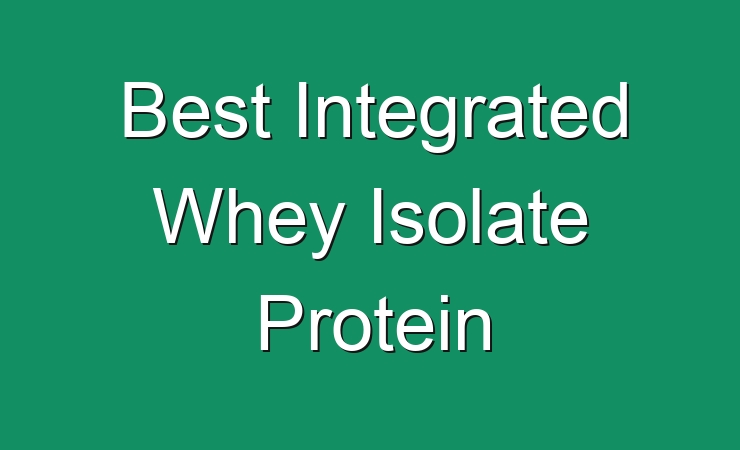 Best Integrated Whey Isolate Protein